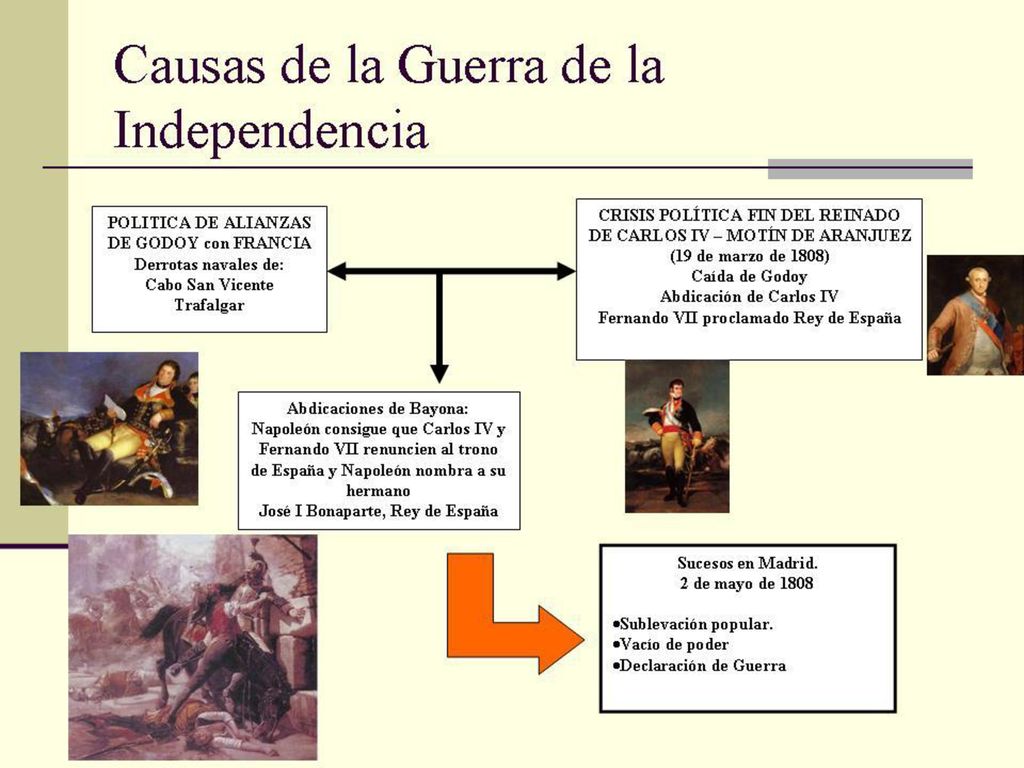 Causas de la Guerra de la Independencia

POLITICA DE ALIANZAS DE GODOY con FRANCIA
Derrotas navales de:
Cabo San Vicente
Trafalgar

CRISIS POLÍTICA FIN DEL REINADO DE CARLOS IV – MOTÍN DE ARANJUEZ
(19 de marzo de 1808)
Caída de Godoy
Abdicación de Carlos IV
Fernando VII proclamado Rey de España

Abdicaciones de Bayona:
Napoleón consigue que Carlos IV y Fernando VII renuncien al trono de España y Napoleón nombra a su hermano
José I Bonaparte, Rey de España

Sucesos en Madrid.
2 de mayo de 1808

•Sublevación popular.
•Vacío de poder
•Declaración de Guerra